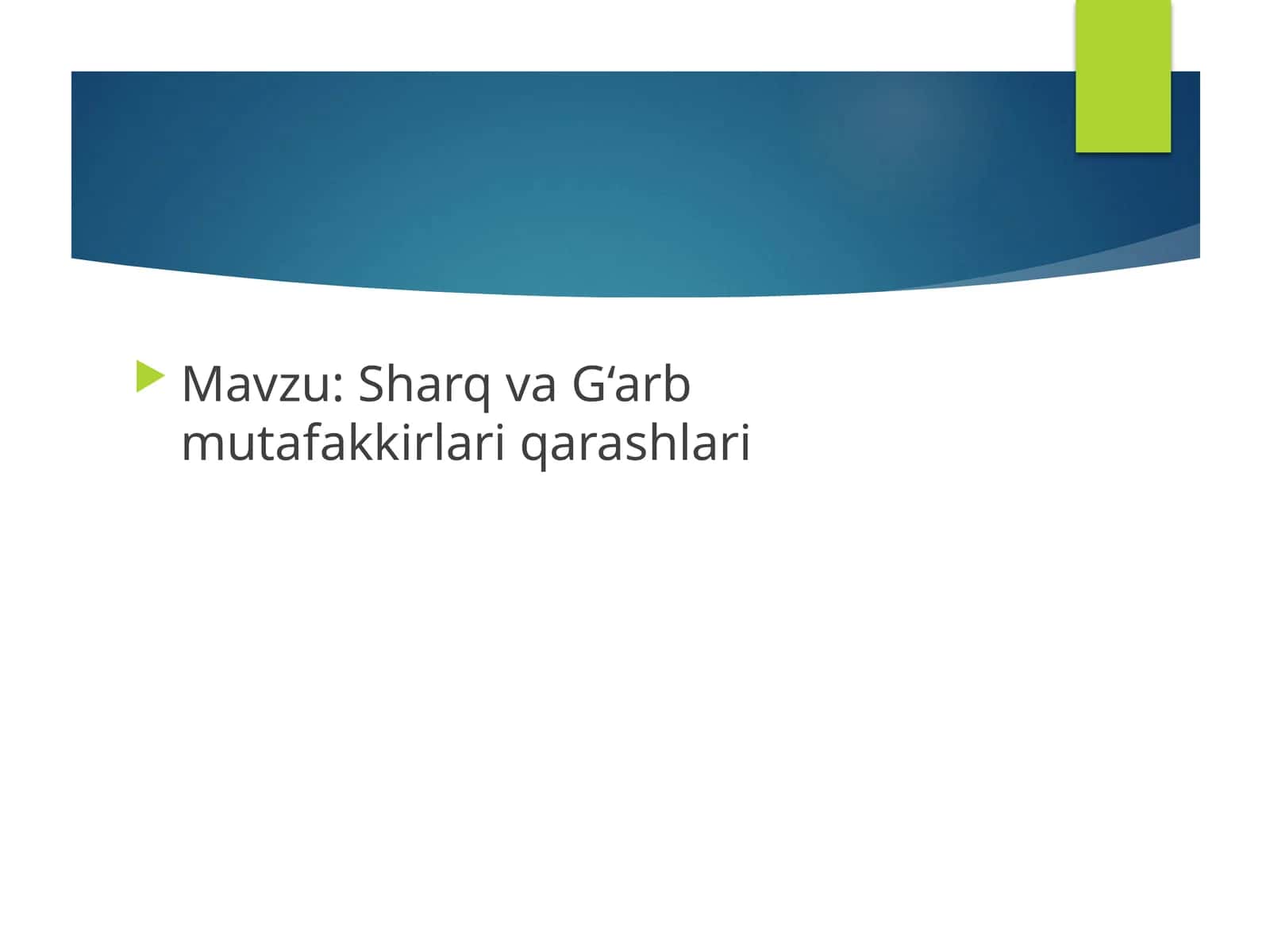 Mavzu: Sharq va G‘arb mutafakkirlari qarashlari